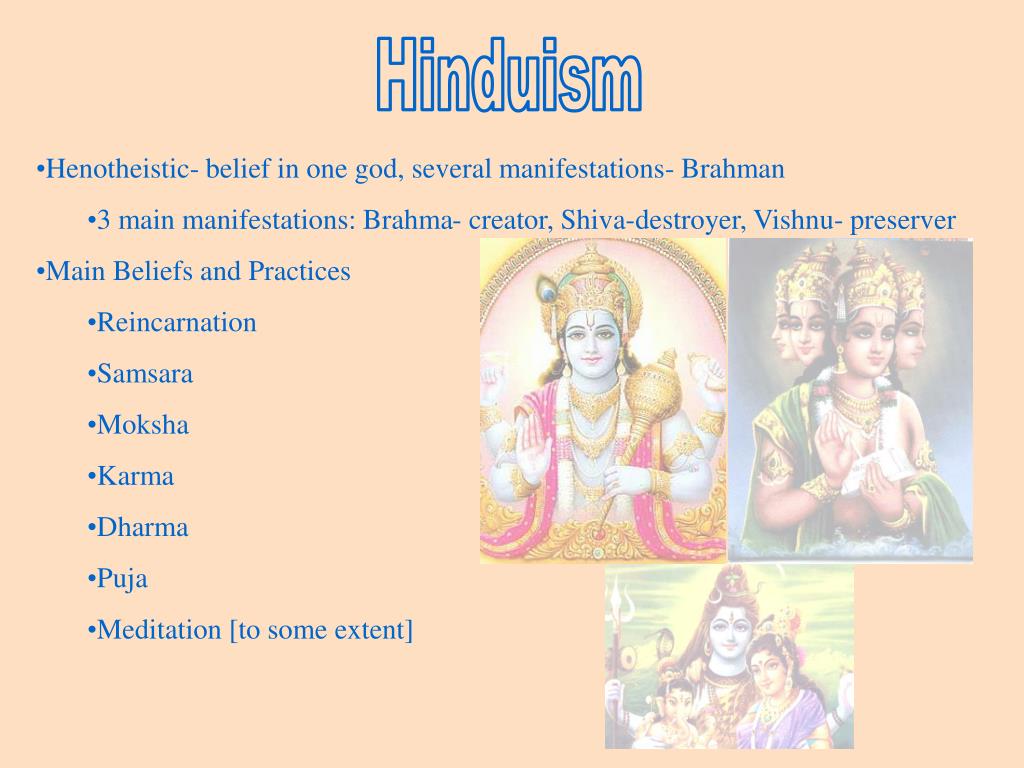 Hinduism

•Henotheistic- belief in one god, several manifestations- Brahman

•3 main manifestations: Brahma- creator, Shiva-destroyer, Vishnu- preserver

•Main Beliefs and Practices

•Reincarnation

•Samsara

•Moksha

•Karma

•Dharma

•Puja

•Meditation [to some extent]